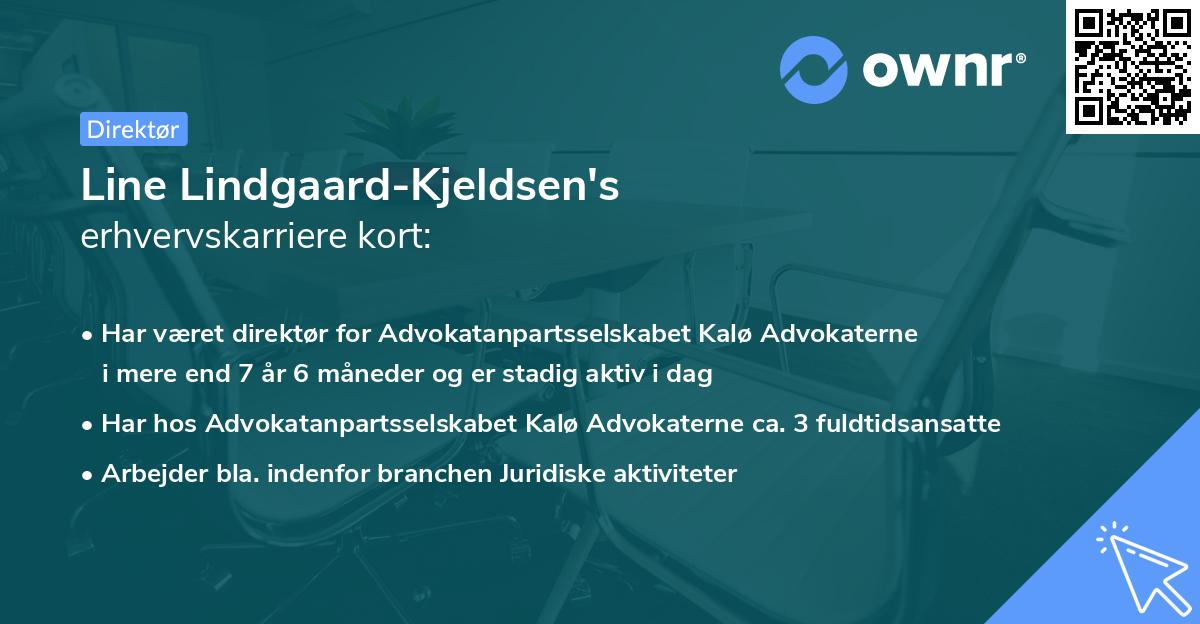 ownr®

Direktør

Line Lindgaard-Kjeldsen's
erhvervskarriere kort:

• Har været direktør for Advokatanpartsselskabet Kalø Advokaterne i mere end 7 år 6 måneder og er stadig aktiv i dag

• Har hos Advokatanpartsselskabet Kalø Advokaterne ca. 3 fuldtidsansatte

• Arbejder bla. indenfor branchen Juridiske aktiviteter